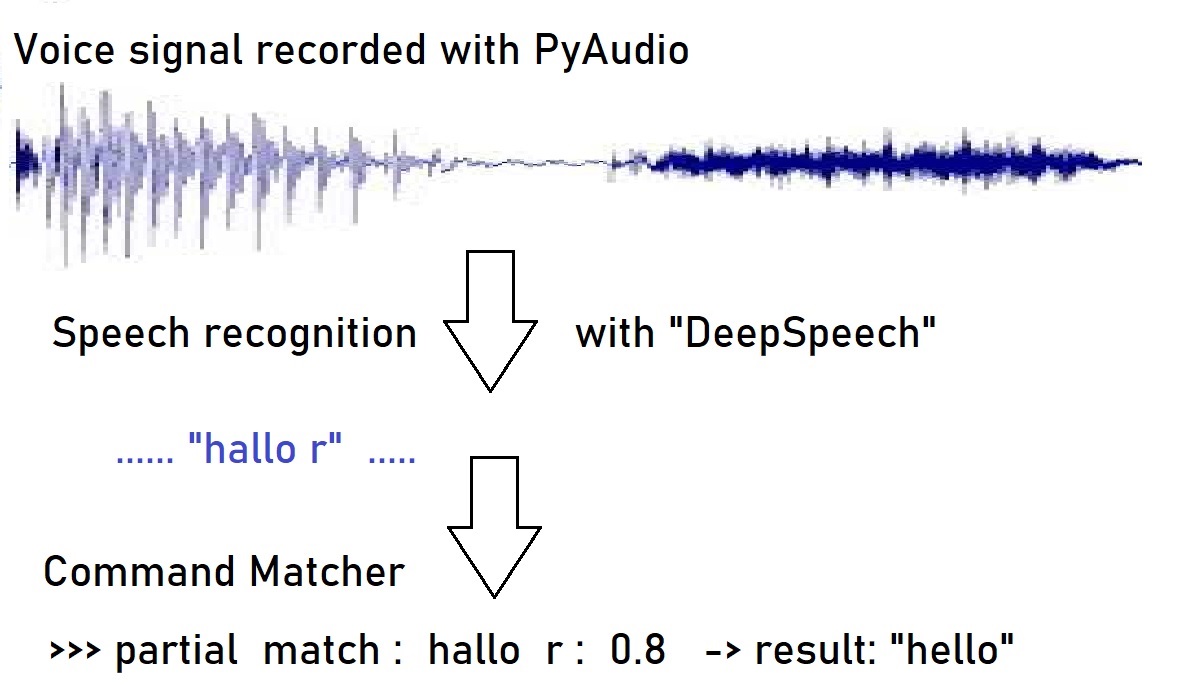 Voice signal recorded with PyAudio

Speech recognition with "DeepSpeech"

...... "hallo r" .....

Command Matcher

>>> partial match : hallo r : 0.8 -> result: "hello"